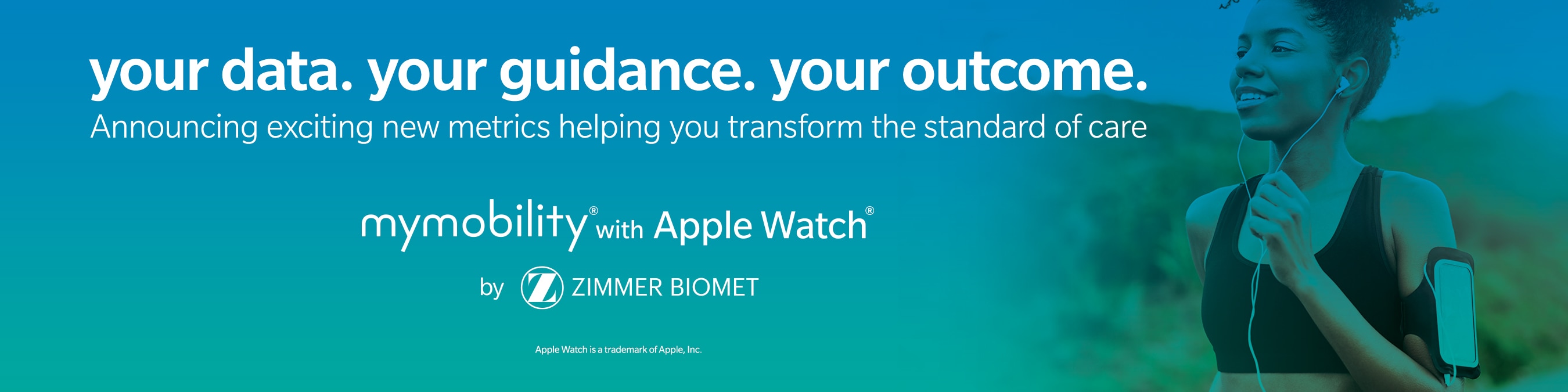 your data. your guidance. your outcome.
Announcing exciting new metrics helping you transform the standard of care

mymobility® with Apple Watch®

by Z ZIMMER BIOMET

Apple Watch is a trademark of Apple, Inc.